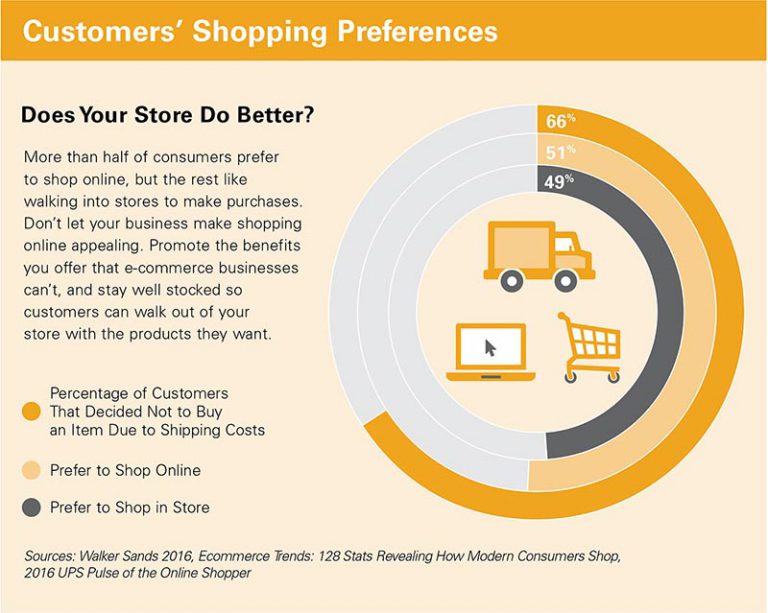 Customers' Shopping Preferences

Does Your Store Do Better?

More than half of consumers prefer to shop online, but the rest like walking into stores to make purchases. Don't let your business make shopping online appealing. Promote the benefits you offer that e-commerce businesses can't, and stay well stocked so customers can walk out of your store with the products they want.

66%

51%

49%

Percentage of Customers That Decided Not to Buy an Item Due to Shipping Costs

Prefer to Shop Online

Prefer to Shop in Store

Sources: Walker Sands 2016, Ecommerce Trends: 128 Stats Revealing How Modern Consumers Shop, 2016 UPS Pulse of the Online Shopper